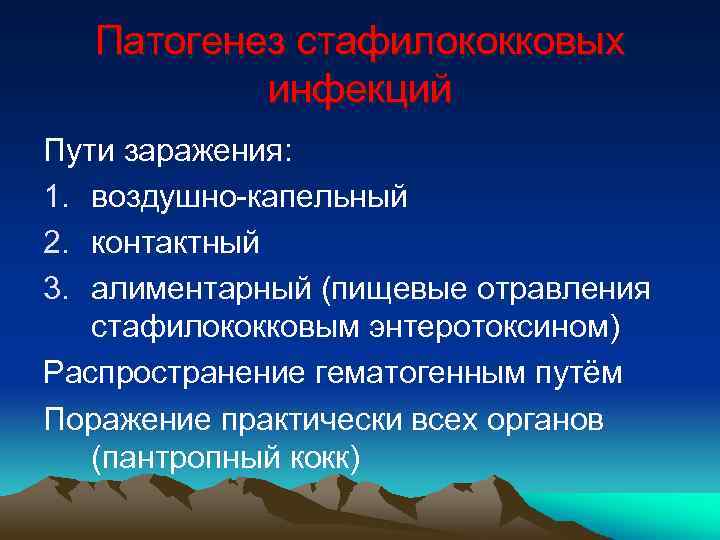 Патогенез стафилококковых инфекций

Пути заражения:

1. воздушно-капельный
2. контактный
3. алиментарный (пищевые отравления стафилококковым энтеротоксином)

Распространение гематогенным путём

Поражение практически всех органов (пантропный кокк)